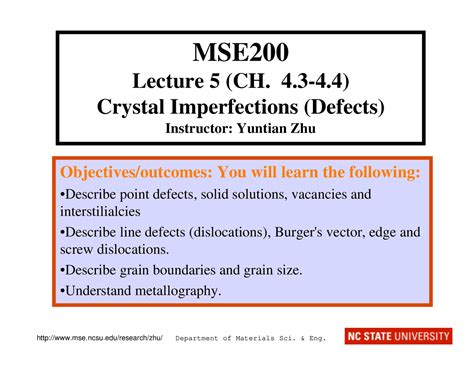 MSE200
Lecture 5 (CH. 4.3-4.4)
Crystal Imperfections (Defects)
Instructor: Yuntian Zhu

Objectives/outcomes: You will learn the following:

•Describe point defects, solid solutions, vacancies and interstilialcies

•Describe line defects (dislocations), Burger's vector, edge and screw dislocations.

•Describe grain boundaries and grain size.

•Understand metallography.

http://www.mse.ncsu.edu/research/zhu/ Department of Materials Sci. & Eng. NC STATE UNIVERSITY